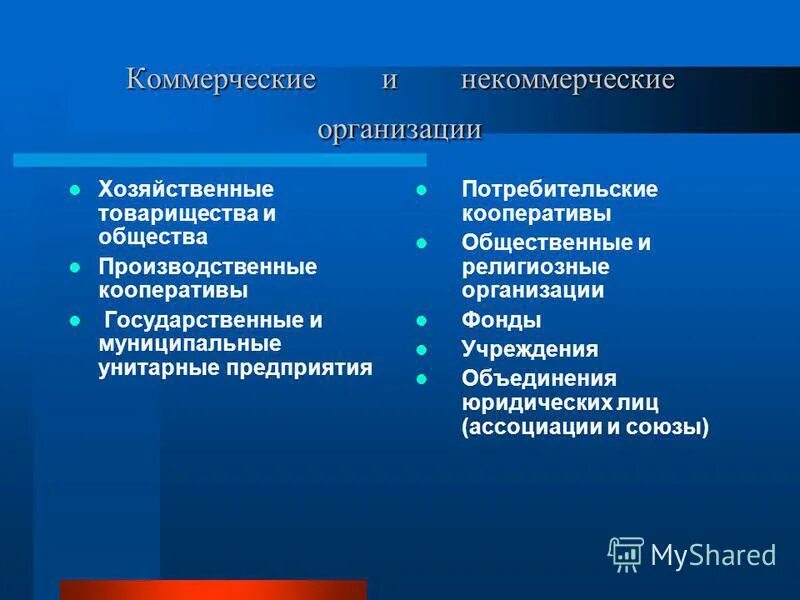 Коммерческие и некоммерческие организации

- Хозяйственные товарищества и общества
- Производственные кооперативы
- Государственные и муниципальные унитарные предприятия

- Потребительские кооперативы
- Общественные и религиозные организации
- Фонды
- Учреждения
- Объединения юридических лиц (ассоциации и союзы)

MyShared